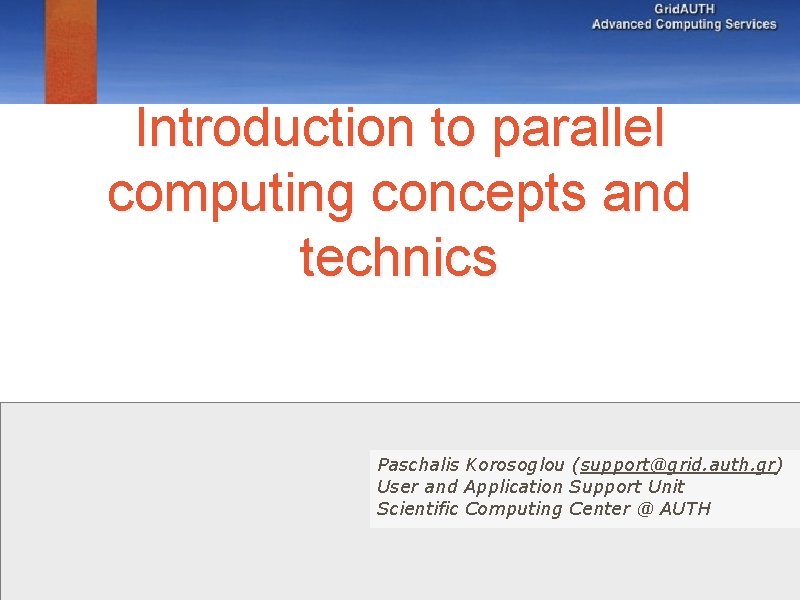 GridAUTH
Advanced Computing Services

Introduction to parallel computing concepts and technics

Paschalis Korosoglou (support@grid.auth.gr)
User and Application Support Unit
Scientific Computing Center @ AUTH